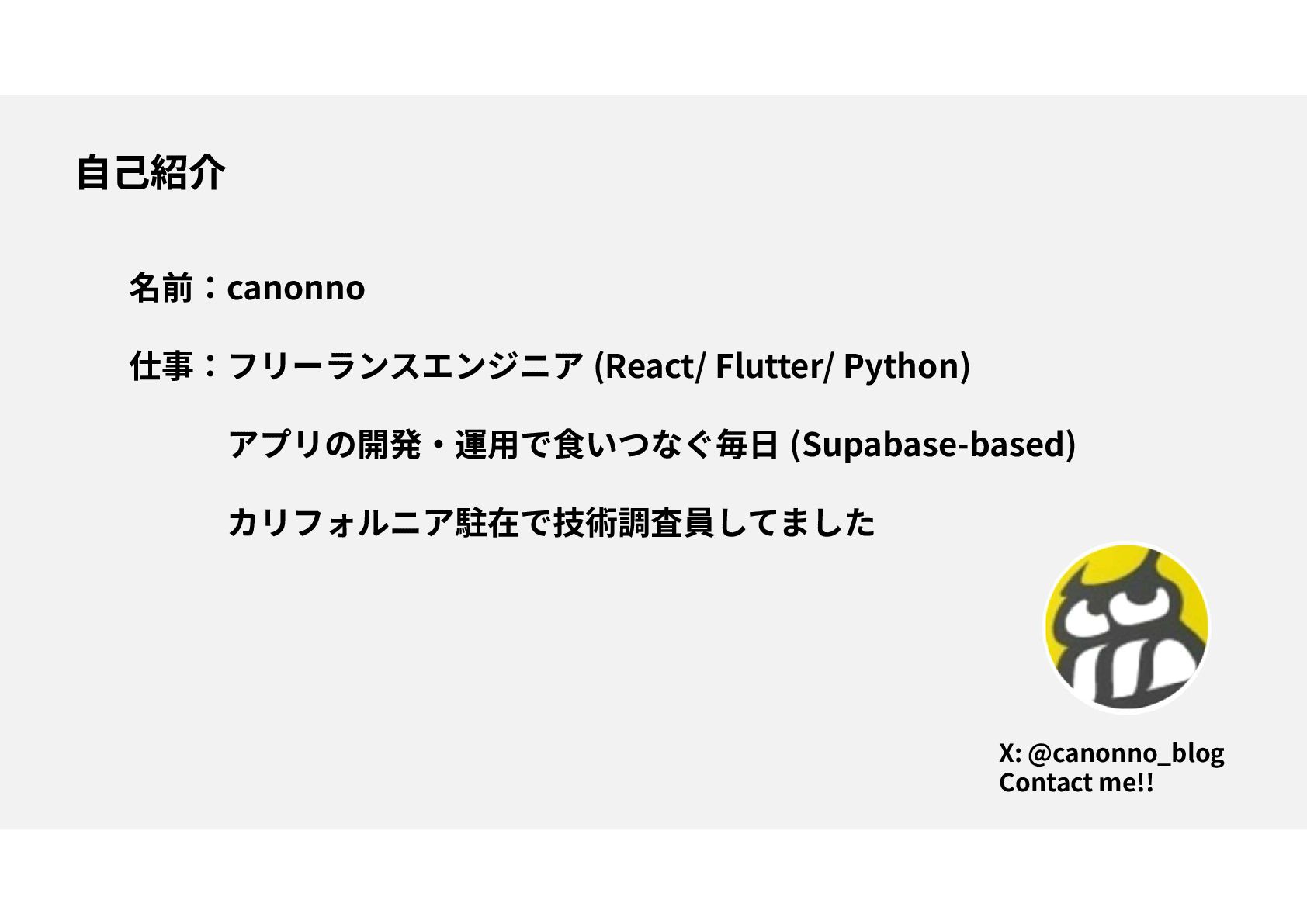 自己紹介

名前：canonno

仕事：フリーランスエンジニア (React/ Flutter/ Python)

アプリの開発・運用で食いつなぐ毎日 (Supabase-based)

カリフォルニア駐在で技術調査員してました

X: @canonno_blog
Contact me!!